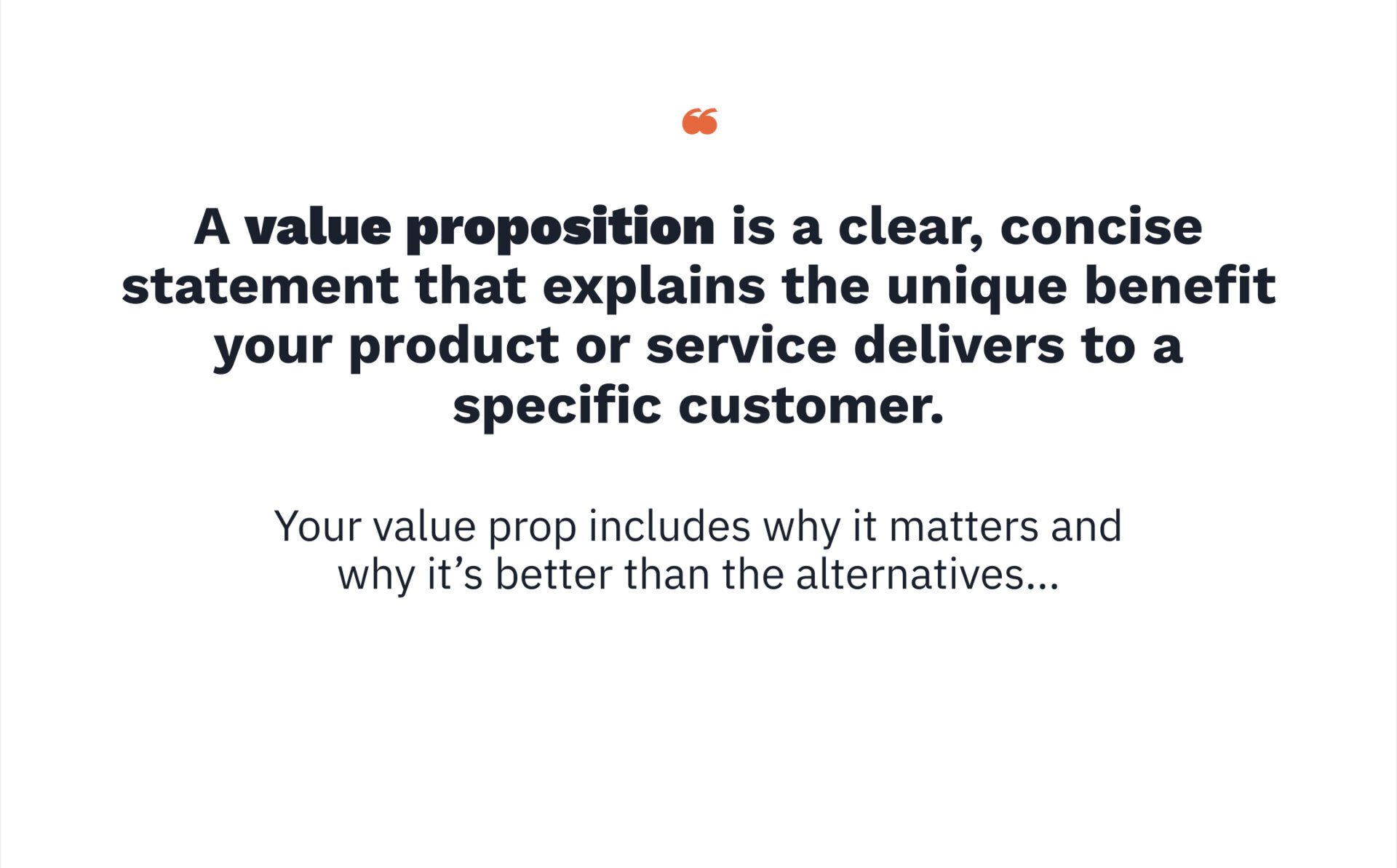 “

A value proposition is a clear, concise statement that explains the unique benefit your product or service delivers to a specific customer.

Your value prop includes why it matters and why it’s better than the alternatives...